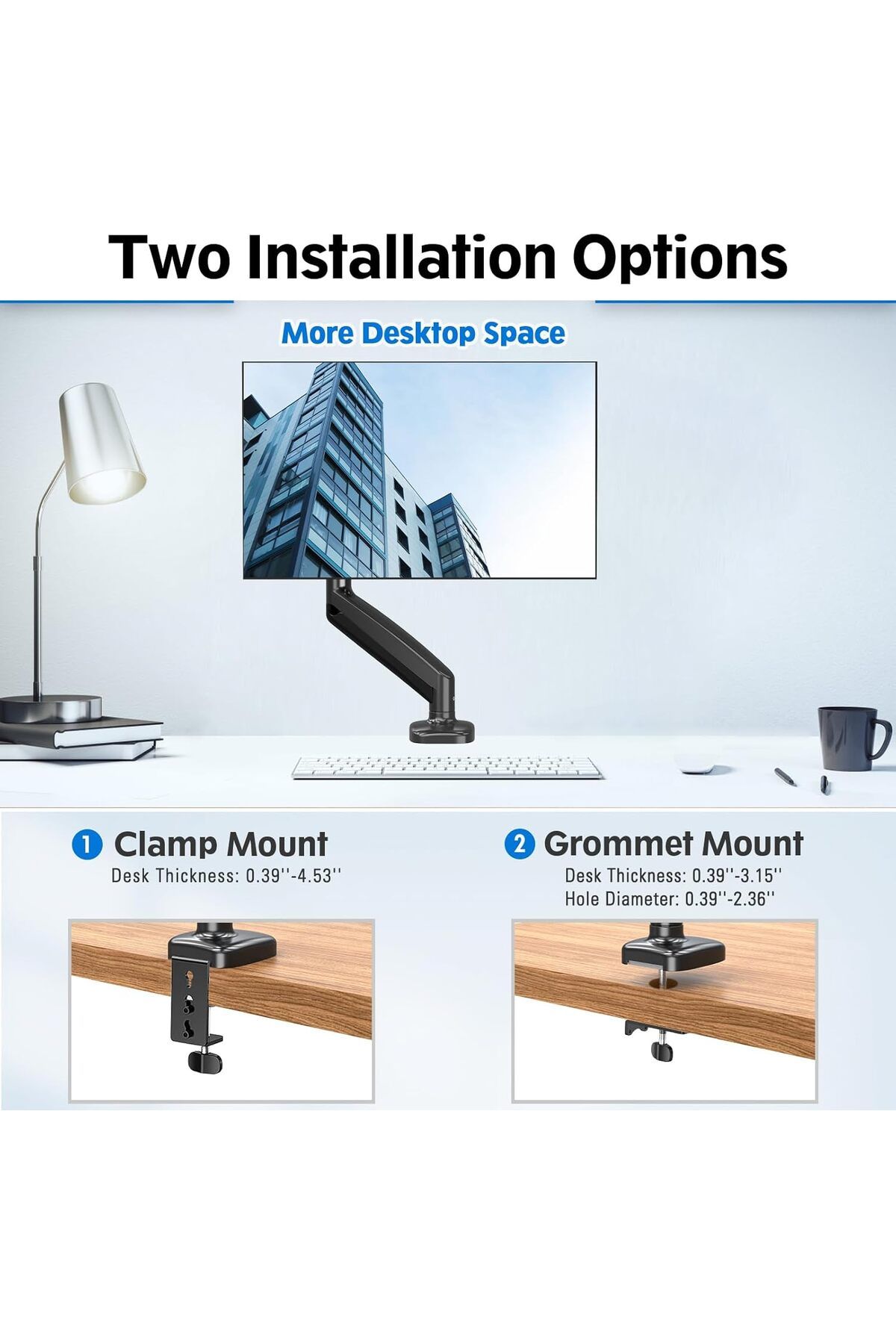 Two Installation Options

More Desktop Space

1 Clamp Mount
Desk Thickness: 0.39''-4.53''

2 Grommet Mount
Desk Thickness: 0.39''-3.15''
Hole Diameter: 0.39''-2.36''